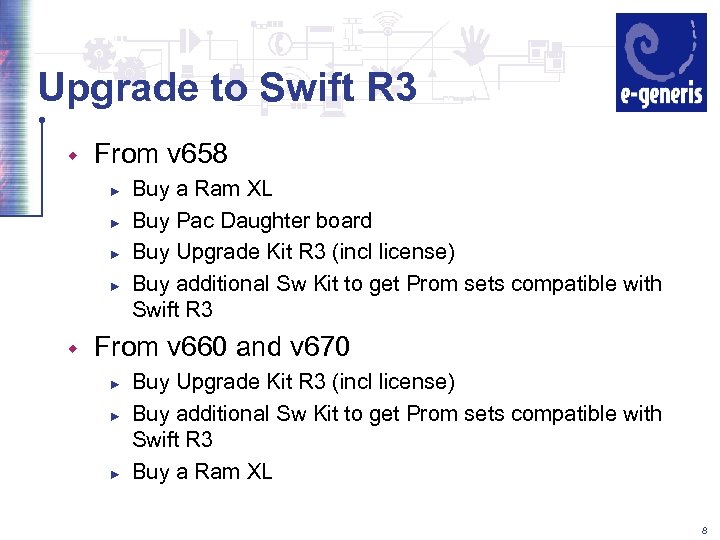 Upgrade to Swift R3

e-generis

From v658

Buy a Ram XL

Buy Pac Daughter board

Buy Upgrade Kit R3 (incl license)

Buy additional Sw Kit to get Prom sets compatible with Swift R3

From v660 and v670

Buy Upgrade Kit R3 (incl license)

Buy additional Sw Kit to get Prom sets compatible with Swift R3

Buy a Ram XL

8